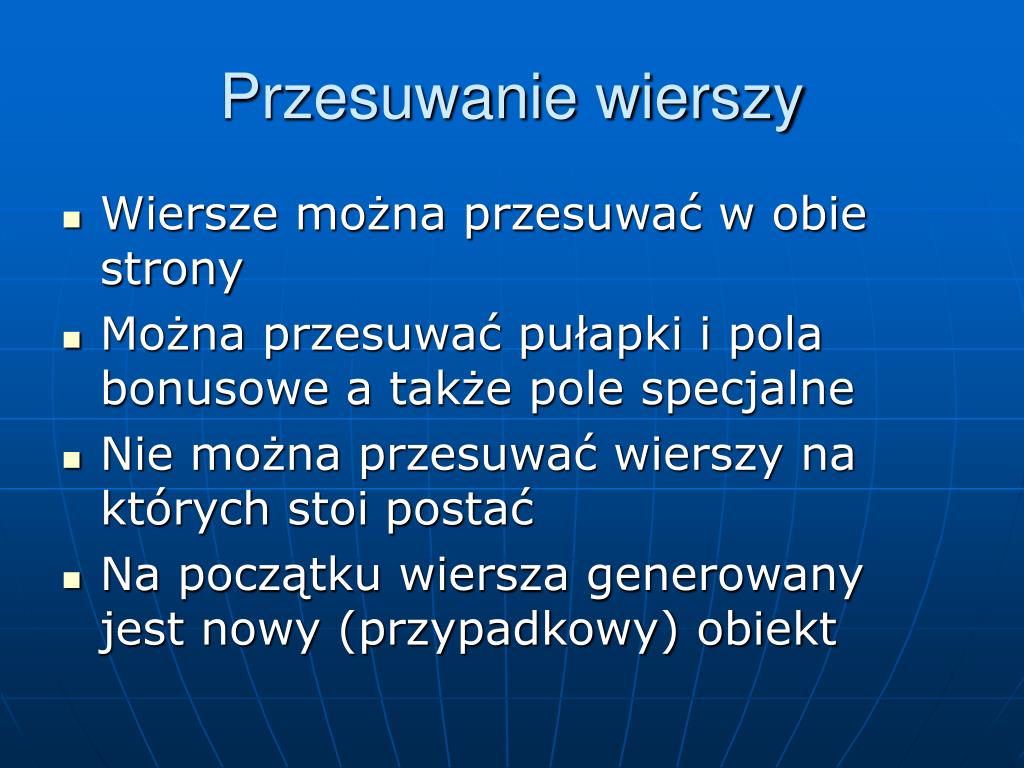 Przesuwanie wierszy

- Wiersze można przesuwać w obie strony
- Można przesuwać pułapki i pola bonusowe a także pole specjalne
- Nie można przesuwać wierszy na których stoi postać
- Na początku wiersza generowany jest nowy (przypadkowy) obiekt